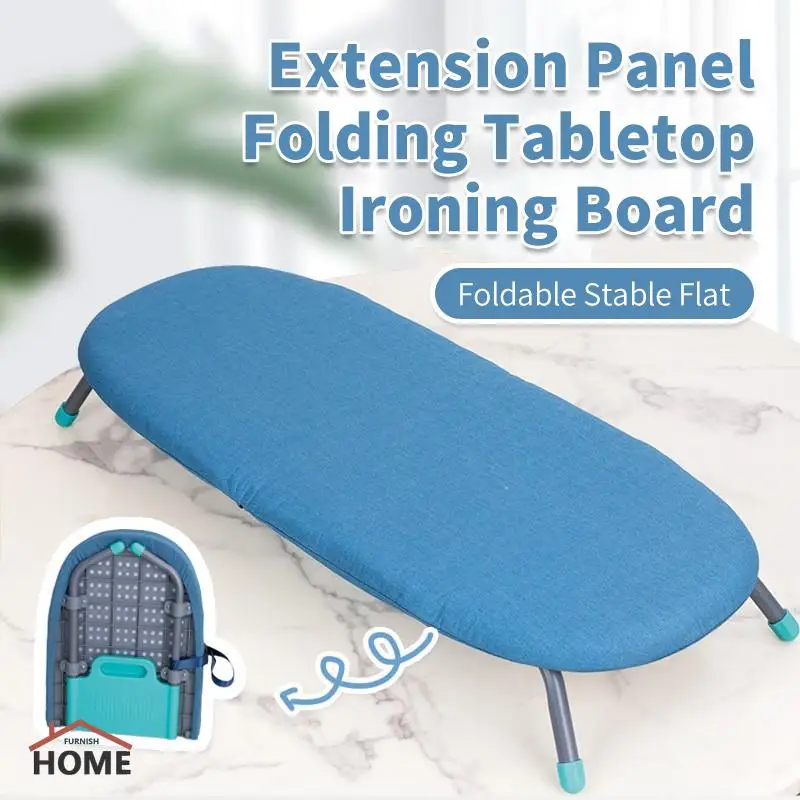 Extension Panel Folding Tabletop Ironing Board

Foldable Stable Flat

FURNISH
HOME